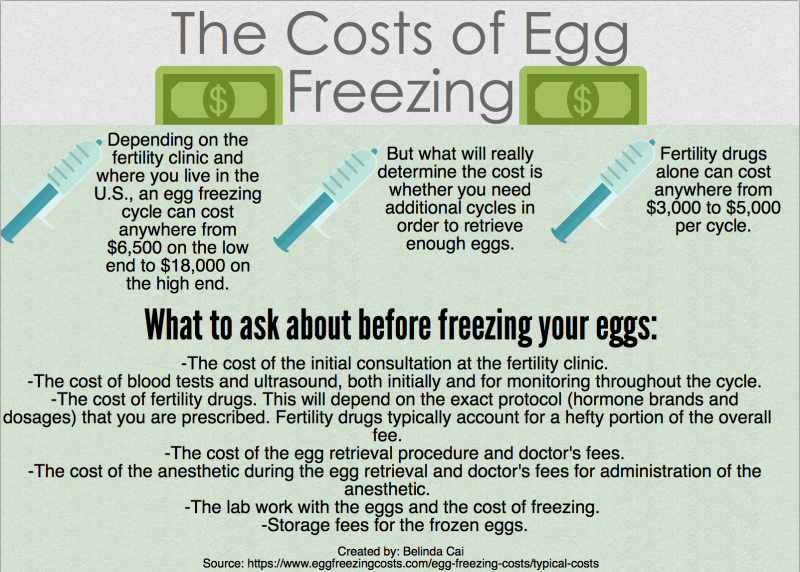 The Costs of Egg Freezing

$ $

Depending on the fertility clinic and where you live in the U.S., an egg freezing cycle can cost anywhere from $6,500 on the low end to $18,000 on the high end.

But what will really determine the cost is whether you need additional cycles in order to retrieve enough eggs.

Fertility drugs alone can cost anywhere from $3,000 to $5,000 per cycle.

What to ask about before freezing your eggs:

-The cost of the initial consultation at the fertility clinic.
-The cost of blood tests and ultrasound, both initially and for monitoring throughout the cycle.
-The cost of fertility drugs. This will depend on the exact protocol (hormone brands and dosages) that you are prescribed. Fertility drugs typically account for a hefty portion of the overall fee.
-The cost of the egg retrieval procedure and doctor's fees.
-The cost of the anesthetic during the egg retrieval and doctor's fees for administration of the anesthetic.
-The lab work with the eggs and the cost of freezing.
-Storage fees for the frozen eggs.

Created by: Belinda Cai
Source: https://www.eggfreezingcosts.com/egg-freezing-costs/typical-costs